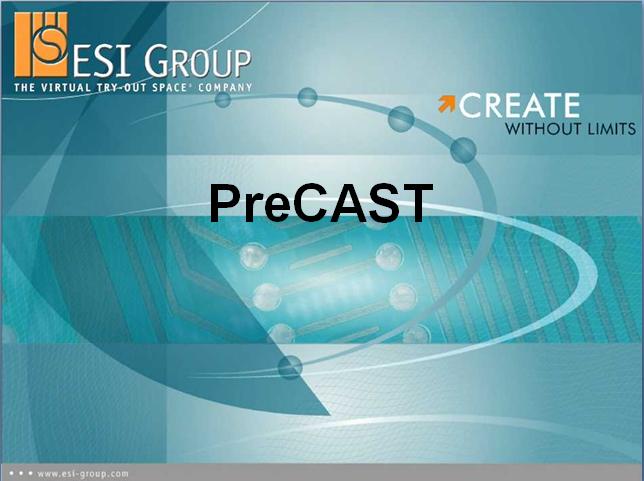 ESI GROUP
THE VIRTUAL TRY-OUT SPACE® COMPANY

CREATE
WITHOUT LIMITS

PreCAST

www.esi-group.com